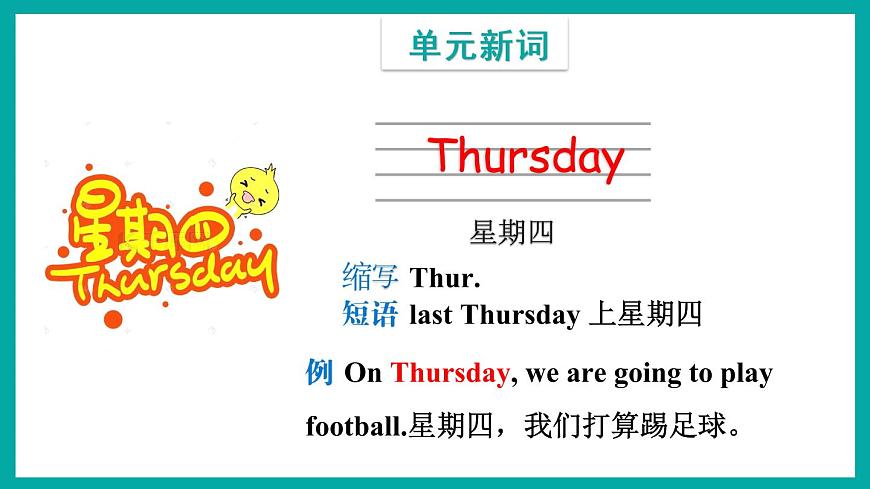 单元新词

星期四
Thursday

Thursday

星期四

缩写 Thur.
短语 last Thursday 上星期四

例 On Thursday, we are going to play football.星期四，我们打算踢足球。